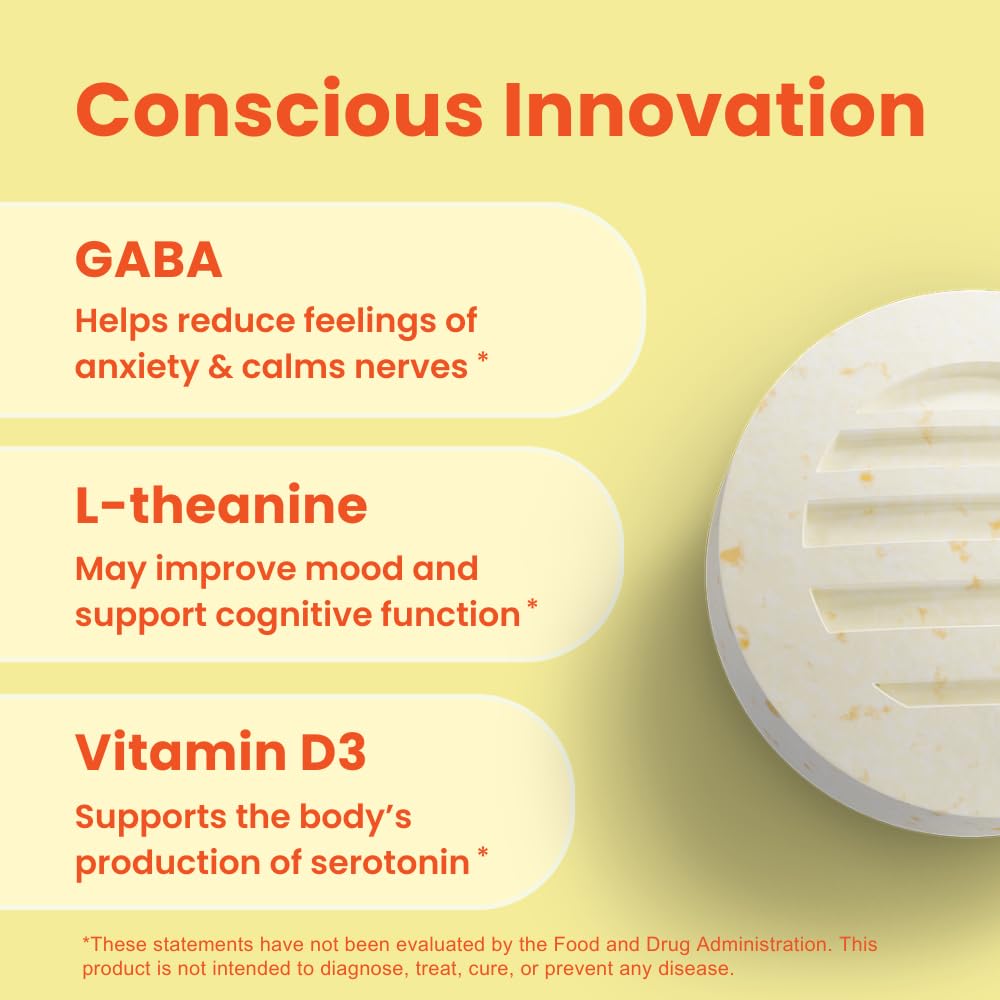 Conscious Innovation

GABA

Helps reduce feelings of anxiety & calms nerves *

L-theanine

May improve mood and support cognitive function *

Vitamin D3

Supports the body's production of serotonin *

*These statements have not been evaluated by the Food and Drug Administration. This product is not intended to diagnose, treat, cure, or prevent any disease.